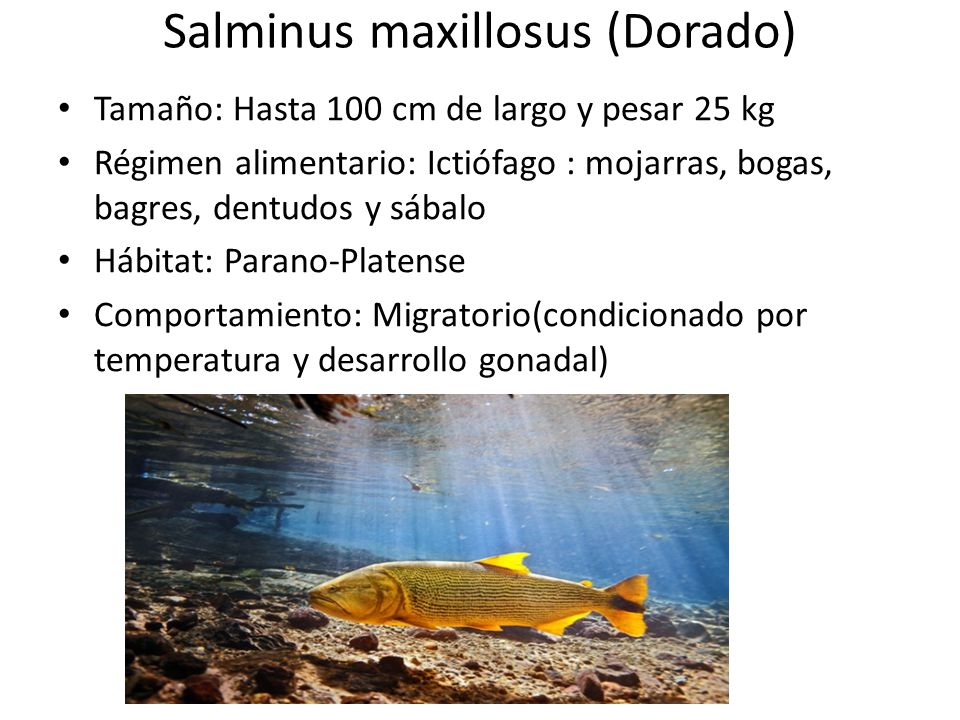 Salminus maxillosus (Dorado)

• Tamaño: Hasta 100 cm de largo y pesar 25 kg

• Régimen alimentario: Ictiófago : mojarras, bogas, bagres, dentudos y sábalo

• Hábitat: Parano-Platense

• Comportamiento: Migratorio(condicionado por temperatura y desarrollo gonadal)